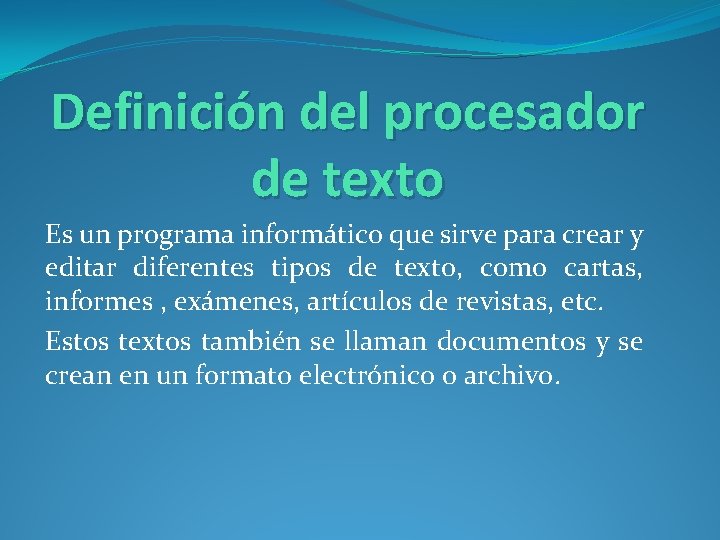 Definición del procesador de texto

Es un programa informático que sirve para crear y editar diferentes tipos de texto, como cartas, informes , exámenes, artículos de revistas, etc.

Estos textos también se llaman documentos y se crean en un formato electrónico o archivo.